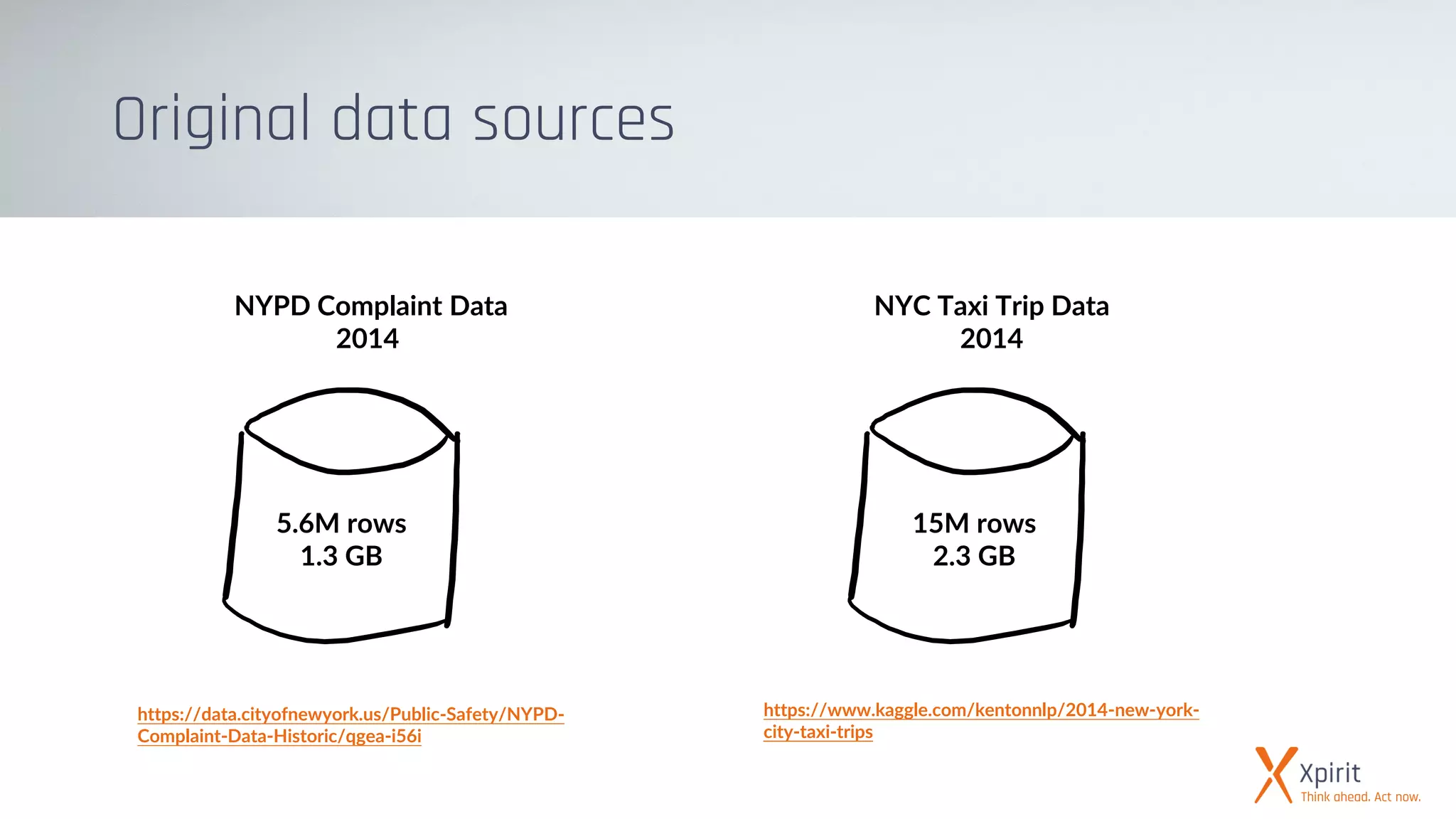 Original data sources

NYPD Complaint Data
2014

5.6M rows
1.3 GB

https://data.cityofnewyork.us/Public-Safety/NYPD-Complaint-Data-Historic/qgea-i56i

NYC Taxi Trip Data
2014

15M rows
2.3 GB

https://www.kaggle.com/kentonnlp/2014-new-york-city-taxi-trips

Xpirit
Think ahead. Act now.